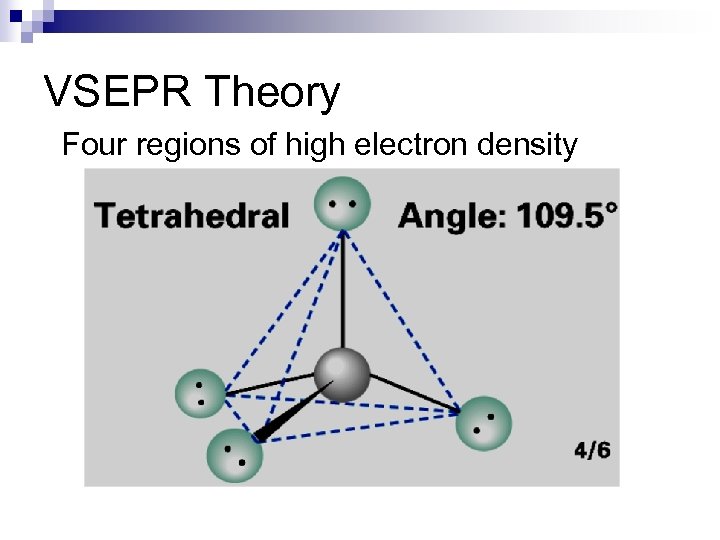 VSEPR Theory

Four regions of high electron density

Tetrahedral

Angle: 109.5°

4/6